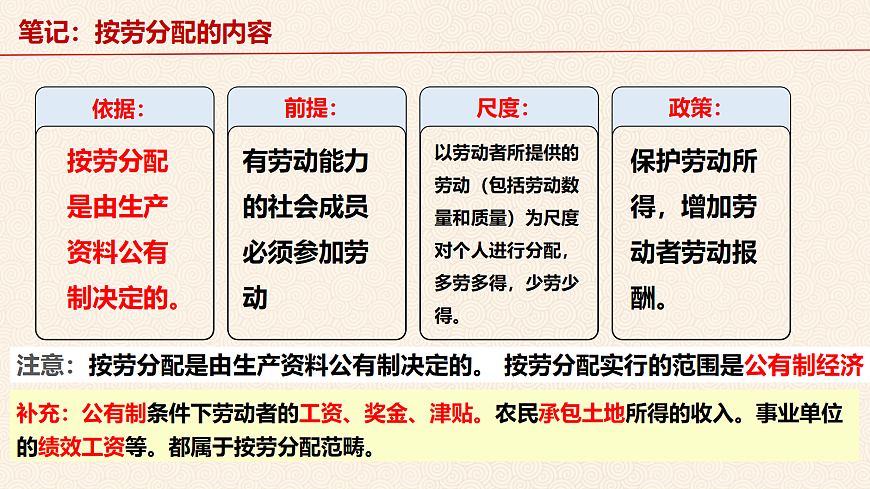 笔记：按劳分配的内容

依据：
按劳分配是由生产资料公有制决定的。

前提：
有劳动能力的社会成员必须参加劳动

尺度：
以劳动者所提供的劳动（包括劳动数量和质量）为尺度对个人进行分配，多劳多得，少劳少得。

政策：
保护劳动所得，增加劳动者劳动报酬。

注意：按劳分配是由生产资料公有制决定的。 按劳分配实行的范围是公有制经济

补充：公有制条件下劳动者的工资、奖金、津贴。农民承包土地所得的收入。事业单位的绩效工资等。都属于按劳分配范畴。